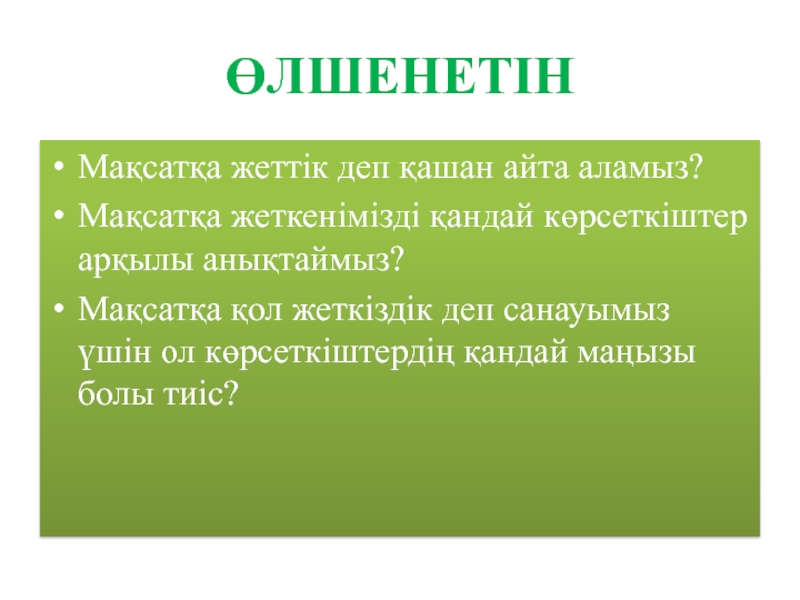 ӨЛШЕНЕТІН

• Мақсатқа жеттік деп қашан айта аламыз?
• Мақсатқа жеткенімізді қандай көрсеткіштер арқылы анықтаймыз?
• Мақсатқа қол жеткіздік деп санауымыз үшін ол көрсеткіштердің қандай маңызы болы тиіс?